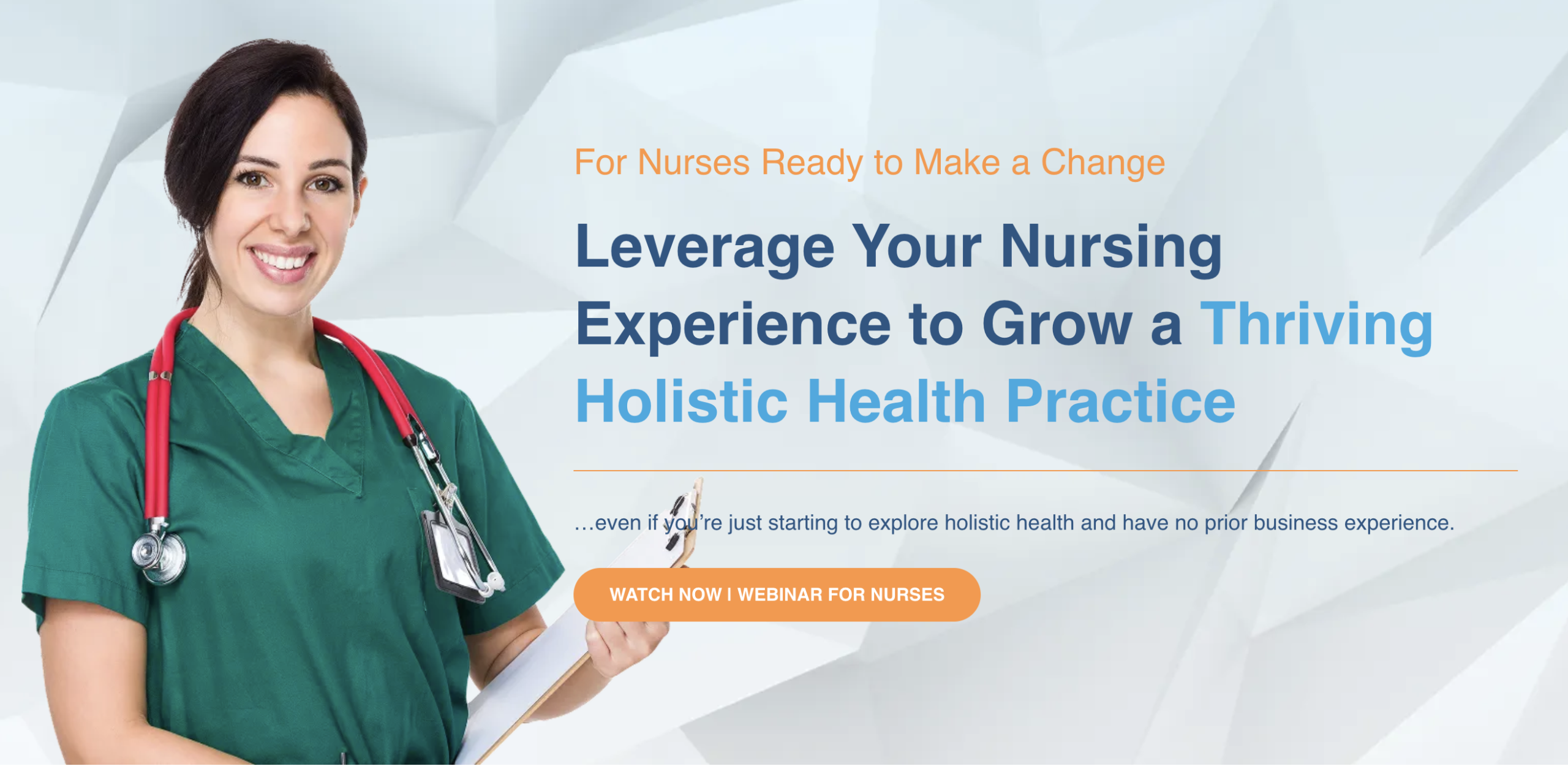 For Nurses Ready to Make a Change

Leverage Your Nursing Experience to Grow a Thriving Holistic Health Practice

…even if you're just starting to explore holistic health and have no prior business experience.

WATCH NOW I WEBINAR FOR NURSES